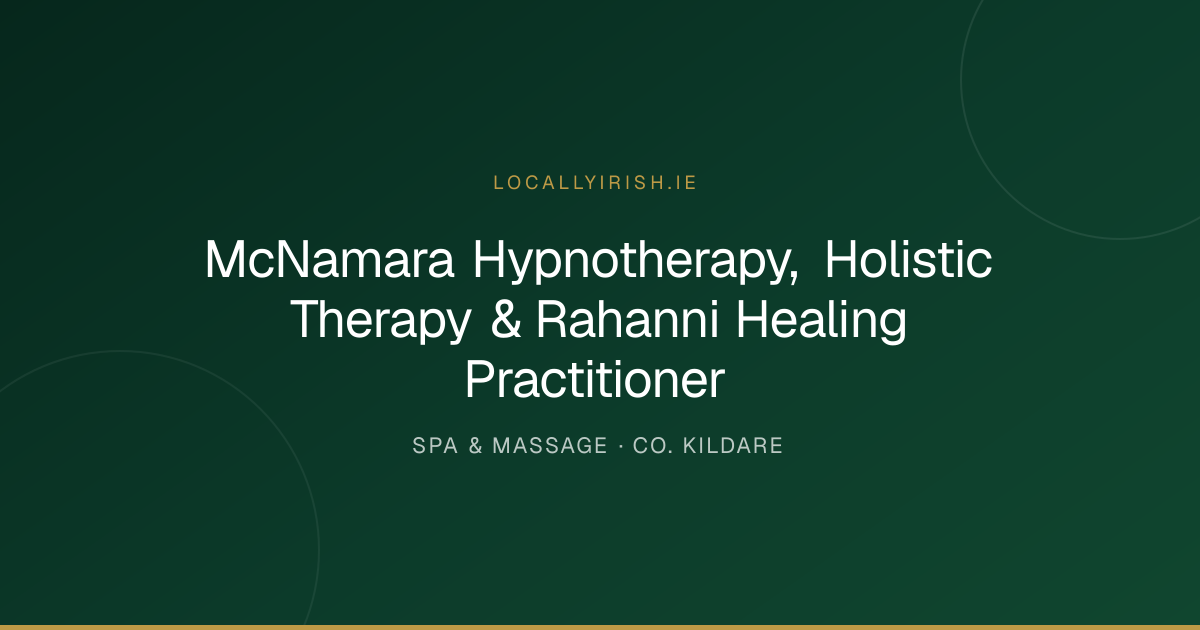 LOCALLYIRISH.IE

McNamara Hypnotherapy, Holistic Therapy & Rahanni Healing Practitioner

SPA & MASSAGE · CO. KILDARE